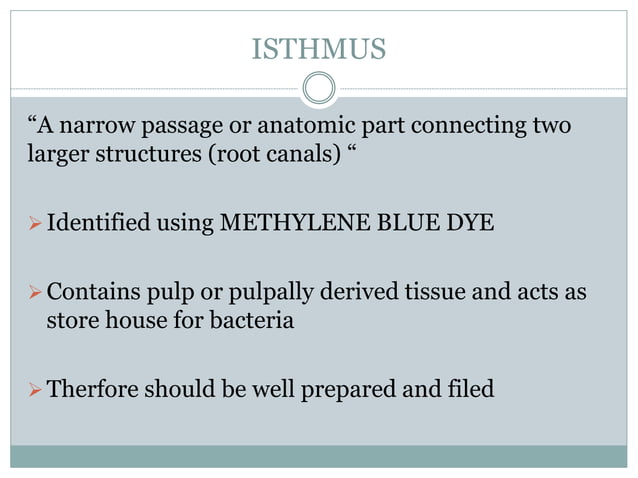 ISTHMUS

“A narrow passage or anatomic part connecting two larger structures (root canals) “

➢ Identified using METHYLENE BLUE DYE

➢ Contains pulp or pulpally derived tissue and acts as store house for bacteria

➢ Therfore should be well prepared and filed